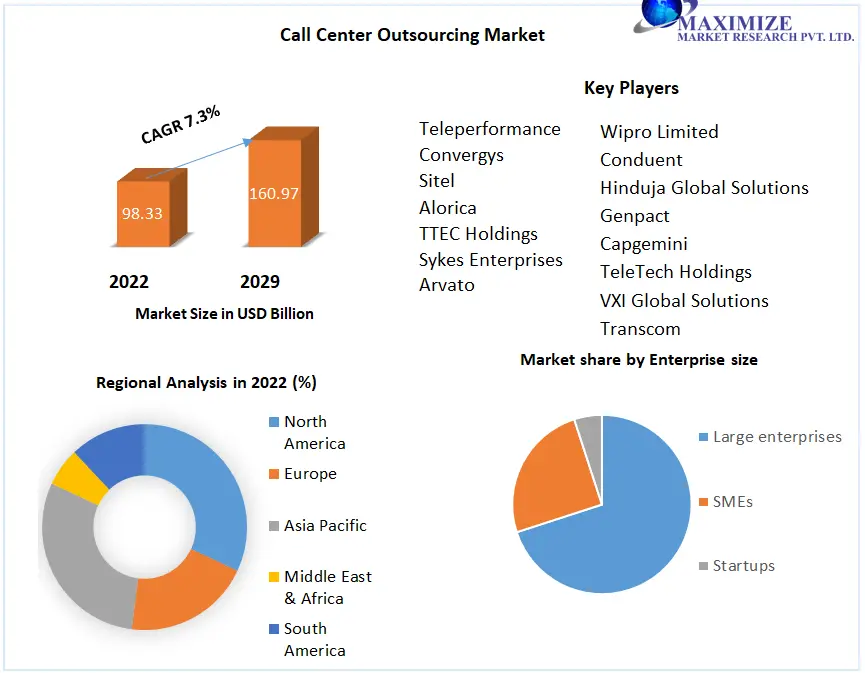 MAXIMIZE
MARKET RESEARCH PVT. LTD.

Call Center Outsourcing Market

CAGR 7.3%

98.33

160.97

2022

2029

Market Size in USD Billion

Key Players

Teleperformance
Convergys
Sitel
Alorica
TTEC Holdings
Sykes Enterprises
Arvato

Wipro Limited
Conduent
Hinduja Global Solutions
Genpact
Capgemini
TeleTech Holdings
VXI Global Solutions
Transcom

Regional Analysis in 2022 (%)

North America
Europe
Asia Pacific
Middle East & Africa
South America

Market share by Enterprise size

Large enterprises
SMEs
Startups